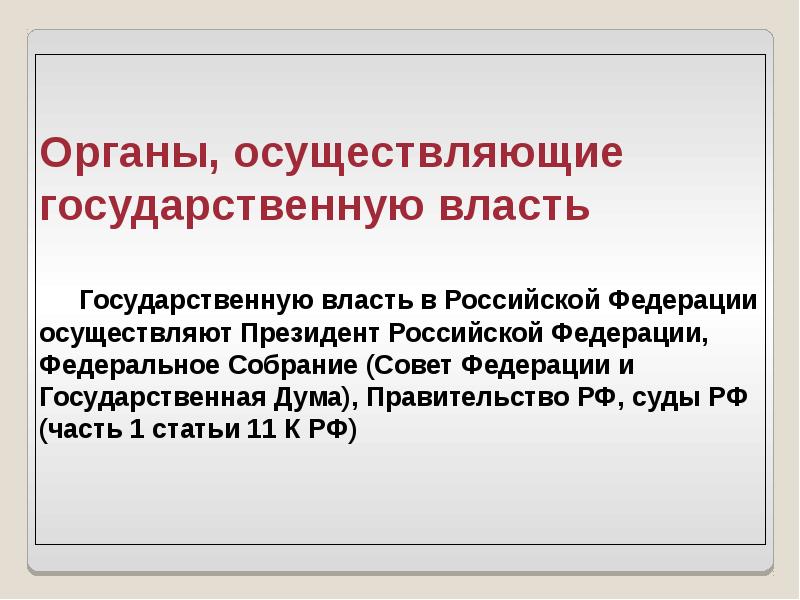 Органы, осуществляющие государственную власть

Государственную власть в Российской Федерации осуществляют Президент Российской Федерации, Федеральное Собрание (Совет Федерации и Государственная Дума), Правительство РФ, суды РФ (часть 1 статьи 11 К РФ)